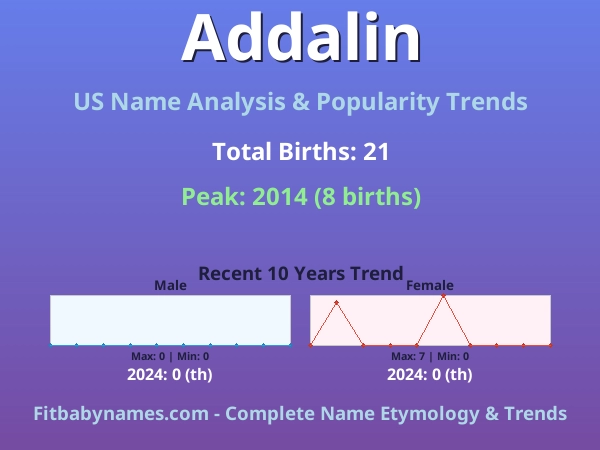 Addalin

US Name Analysis & Popularity Trends

Total Births: 21

Peak: 2014 (8 births)

Recent 10 Years Trend

Male

Max: 0 | Min: 0

2024: 0 (th)

Female

Max: 7 | Min: 0

2024: 0 (th)

Fitbabynames.com - Complete Name Etymology & Trends